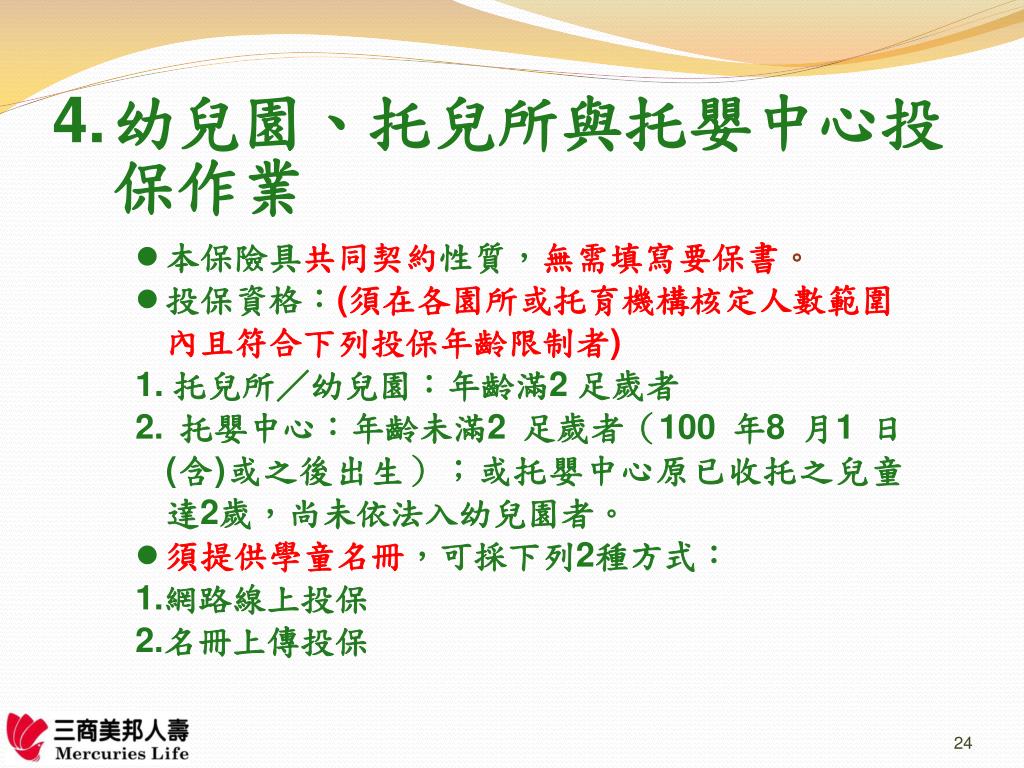 4. 幼兒園、托兒所與托嬰中心投保作業

● 本保險具共同契約性質，無需填寫要保書。
● 投保資格：(須在各園所或托育機構核定人數範圍內且符合下列投保年齡限制者)
1. 托兒所／幼兒園：年齡滿2 足歲者
2. 托嬰中心：年齡未滿2 足歲者（100 年8 月1 日(含)或之後出生）；或托嬰中心原已收托之兒童達2歲，尚未依法入幼兒園者。
● 須提供學童名冊，可採下列2種方式：
1.網路線上投保
2.名冊上傳投保

三商美邦人壽
Mercuries Life

24